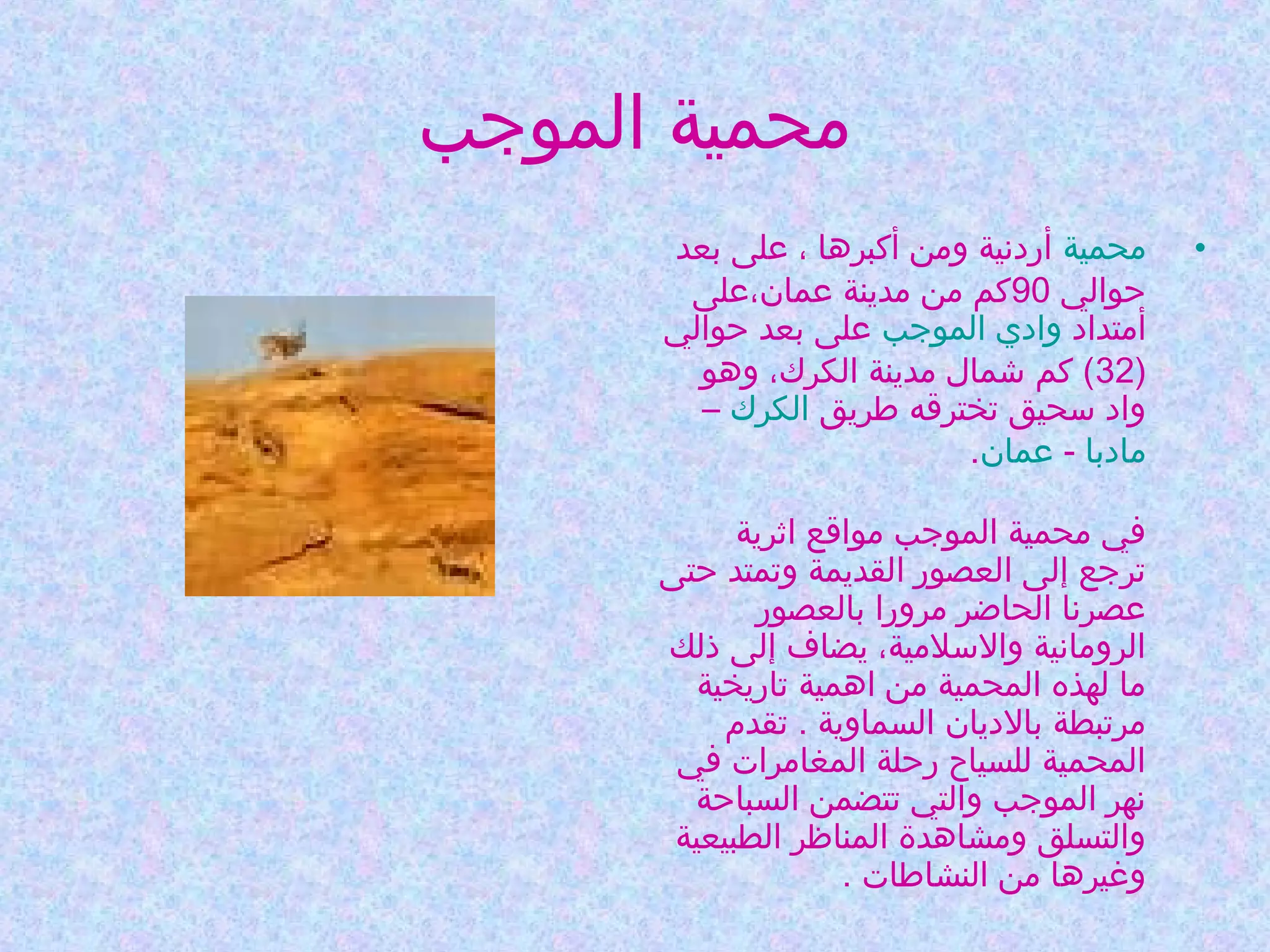 محمية الموجب

• محمية أردنية ومن أكبرها ، على بعد حوالي 90كم من مدينة عمان،على أمتداد وادي الموجب على بعد حوالي (32) كم شمال مدينة الكرك، وهو واد سحيق تخترقه طريق الكرك – مادبا - عمان.

في محمية الموجب مواقع اثرية ترجع إلى العصور القديمة وتمتد حتى عصرنا الحاضر مرورا بالعصور الرومانية والاسلامية، يضاف إلى ذلك ما لهذه المحمية من اهمية تاريخية مرتبطة بالاديان السماوية . تقدم المحمية للسياح رحلة المغامرات في نهر الموجب والتي تتضمن السباحة والتسلق ومشاهدة المناظر الطبيعية وغيرها من النشاطات .